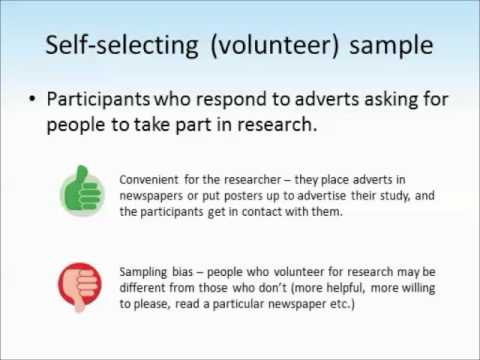 Self-selecting (volunteer) sample

• Participants who respond to adverts asking for people to take part in research.

Convenient for the researcher – they place adverts in newspapers or put posters up to advertise their study, and the participants get in contact with them.

Sampling bias – people who volunteer for research may be different from those who don't (more helpful, more willing to please, read a particular newspaper etc.)